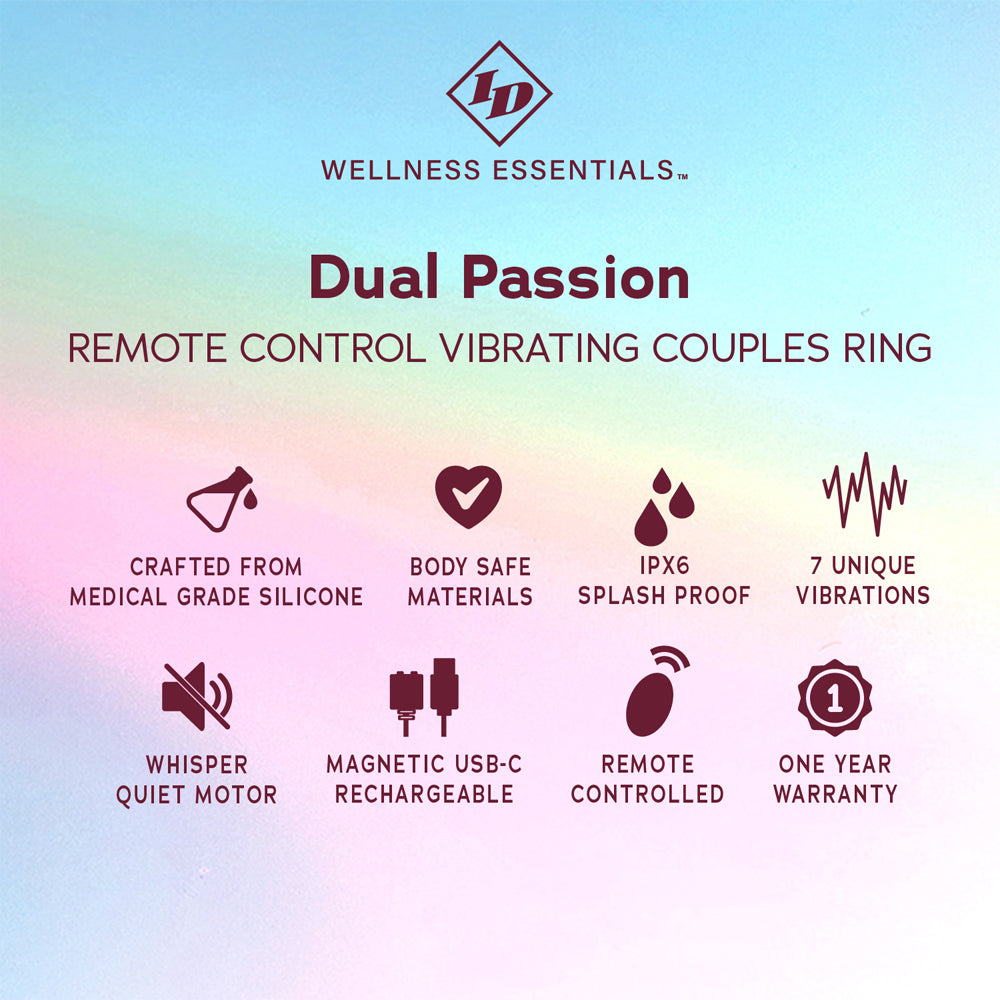 ID

WELLNESS ESSENTIALS™

Dual Passion

REMOTE CONTROL VIBRATING COUPLES RING

CRAFTED FROM MEDICAL GRADE SILICONE

BODY SAFE MATERIALS

IPX6 SPLASH PROOF

7 UNIQUE VIBRATIONS

WHISPER QUIET MOTOR

MAGNETIC USB-C RECHARGEABLE

REMOTE CONTROLLED

1

ONE YEAR WARRANTY